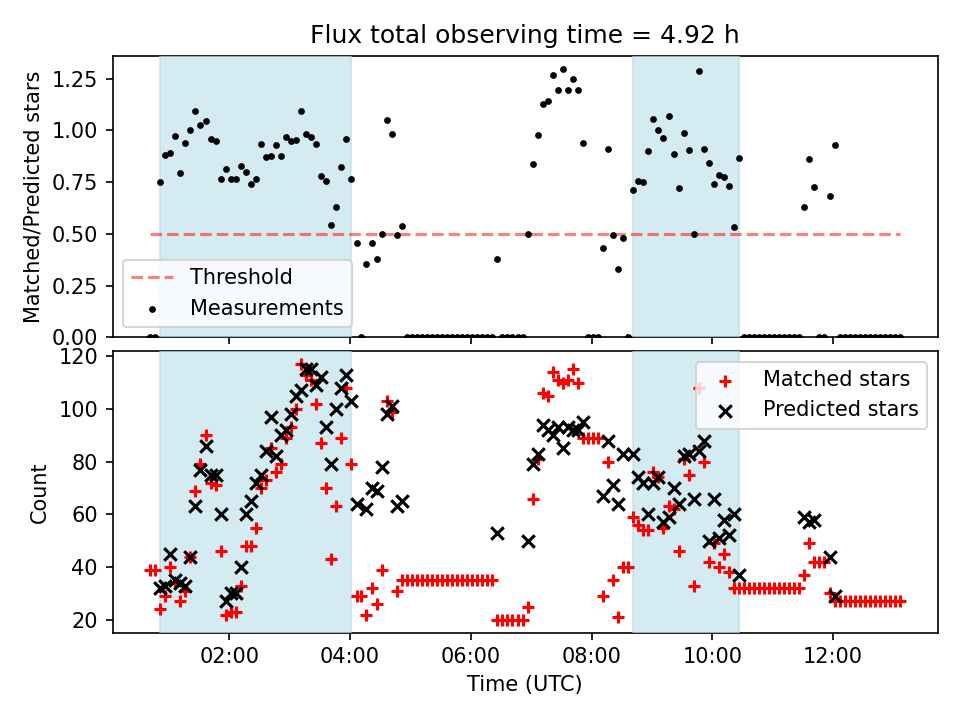 Flux total observing time = 4.92 h

Matched/Predicted stars

1.25
1.00
0.75
0.50
0.25
0.00

Threshold
Measurements

Count

120
100
80
60
40
20

Matched stars
Predicted stars

02:00
04:00
06:00
08:00
10:00
12:00

Time (UTC)